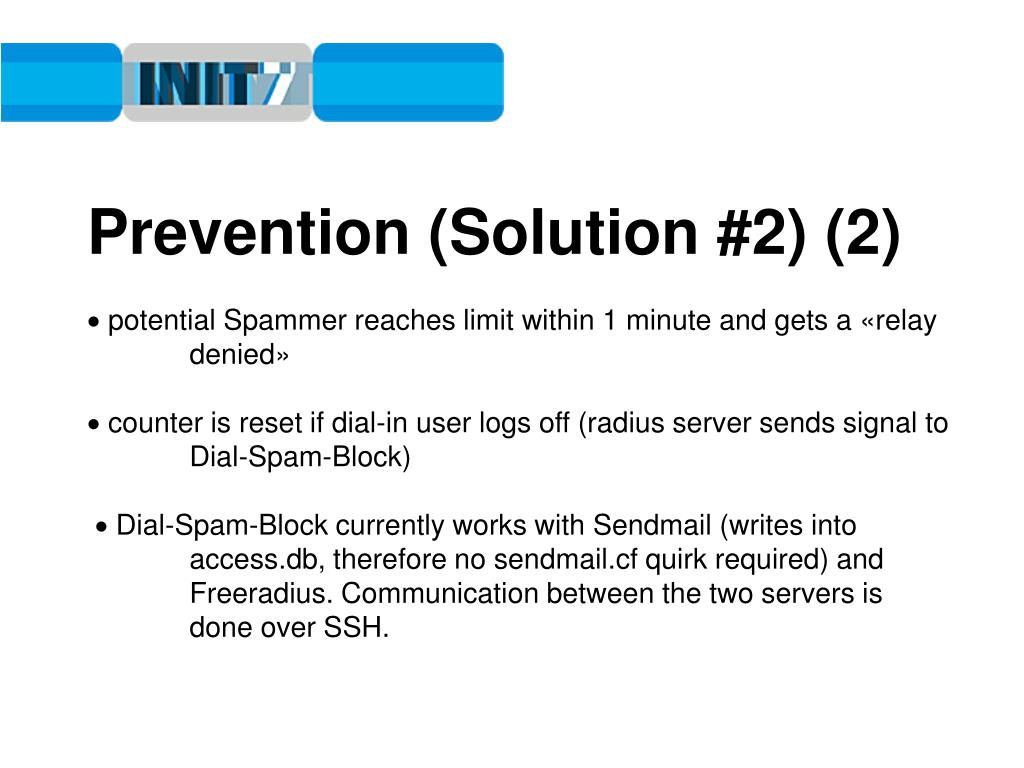 INIT7

Prevention (Solution #2) (2)

• potential Spammer reaches limit within 1 minute and gets a «relay denied»

• counter is reset if dial-in user logs off (radius server sends signal to Dial-Spam-Block)

• Dial-Spam-Block currently works with Sendmail (writes into access.db, therefore no sendmail.cf quirk required) and Freeradius. Communication between the two servers is done over SSH.